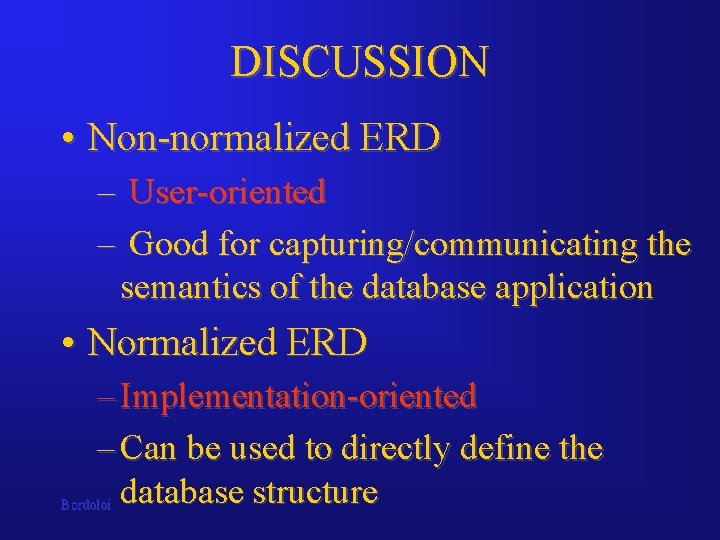 DISCUSSION

• Non-normalized ERD

– User-oriented

– Good for capturing/communicating the semantics of the database application

• Normalized ERD

– Implementation-oriented

– Can be used to directly define the database structure

Bordoloi